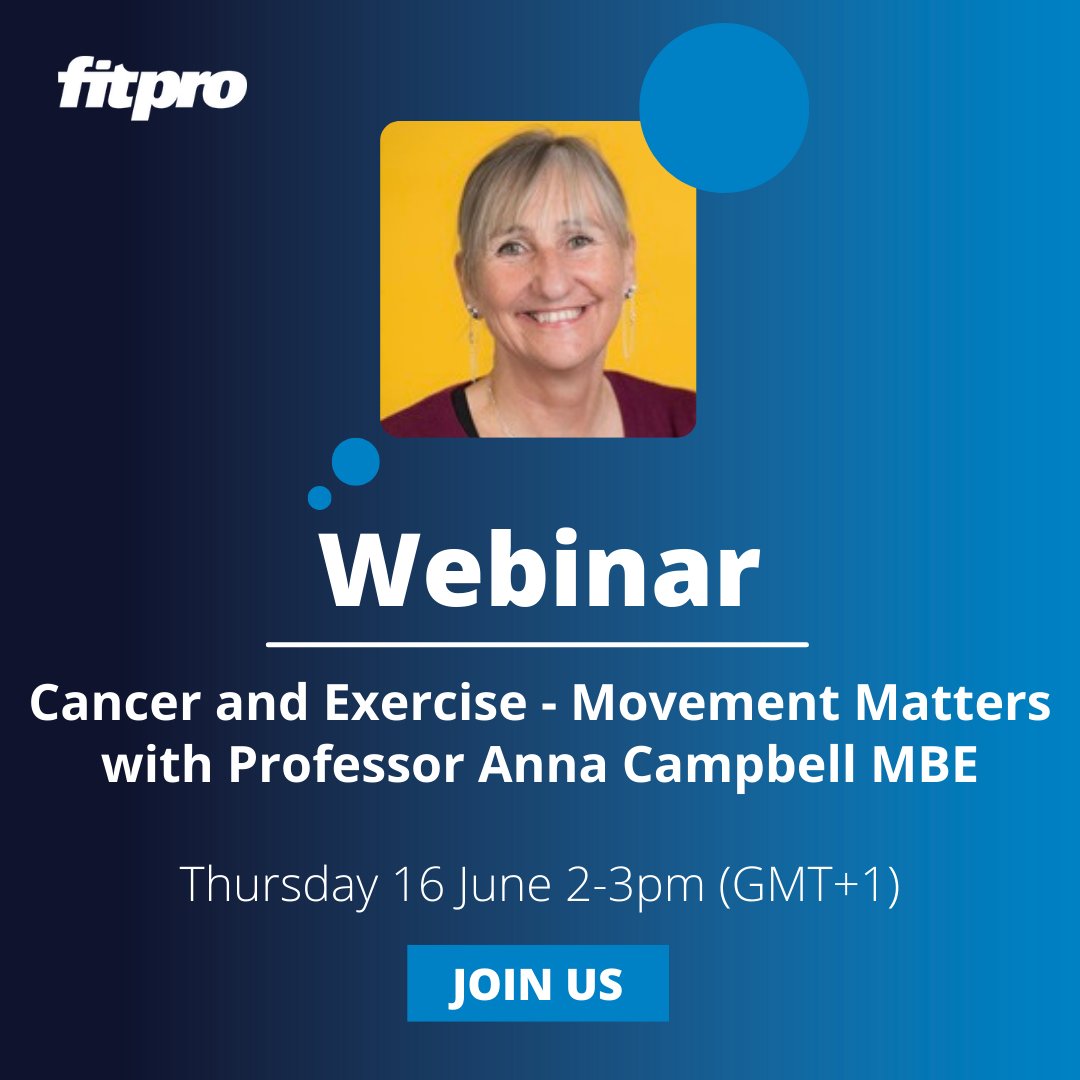 fitpro

Webinar

Cancer and Exercise - Movement Matters with Professor Anna Campbell MBE

Thursday 16 June 2-3pm (GMT+1)

JOIN US